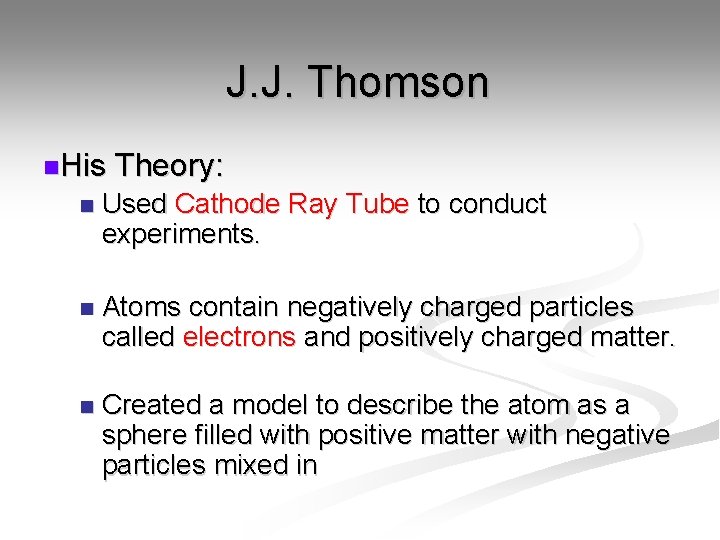 J.J. Thomson

His Theory:

Used Cathode Ray Tube to conduct experiments.

Atoms contain negatively charged particles called electrons and positively charged matter.

Created a model to describe the atom as a sphere filled with positive matter with negative particles mixed in